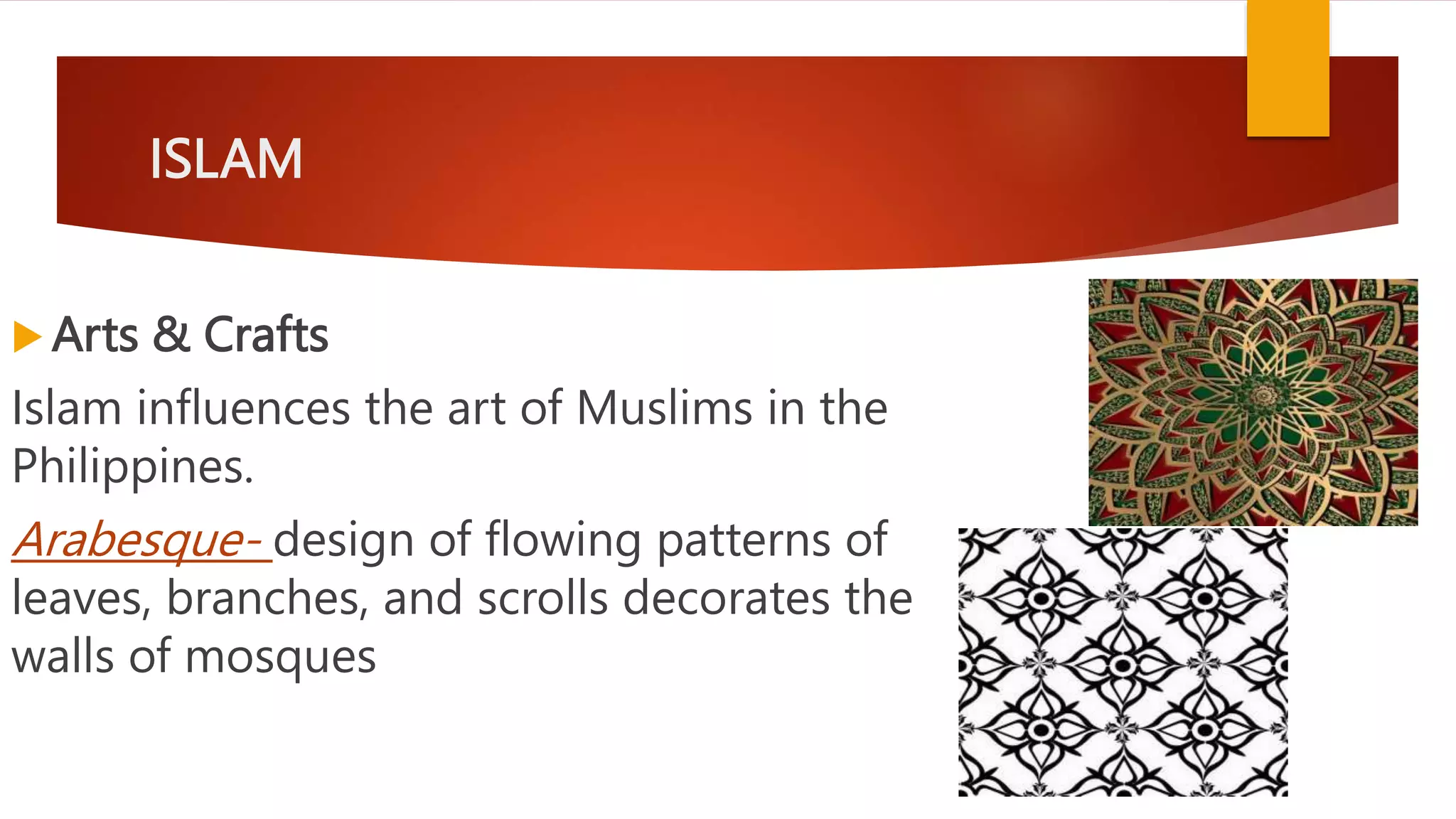 ISLAM

Arts & Crafts

Islam influences the art of Muslims in the Philippines.

Arabesque- design of flowing patterns of leaves, branches, and scrolls decorates the walls of mosques